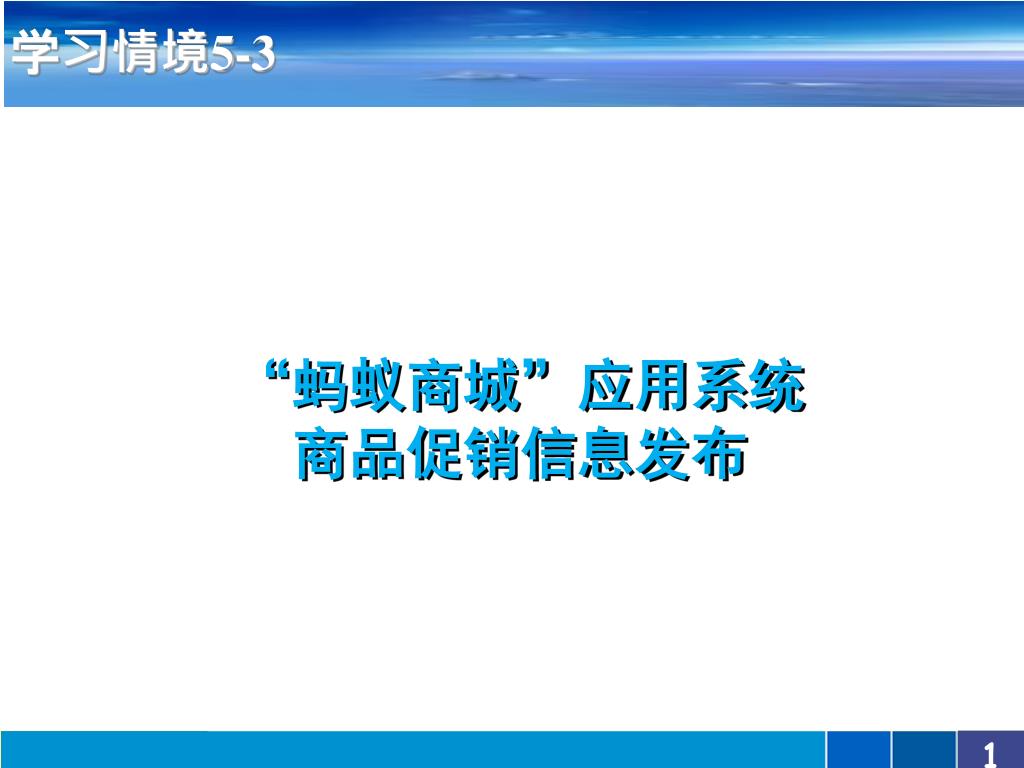 学习情境5-3

“蚂蚁商城”应用系统
商品促销信息发布

1